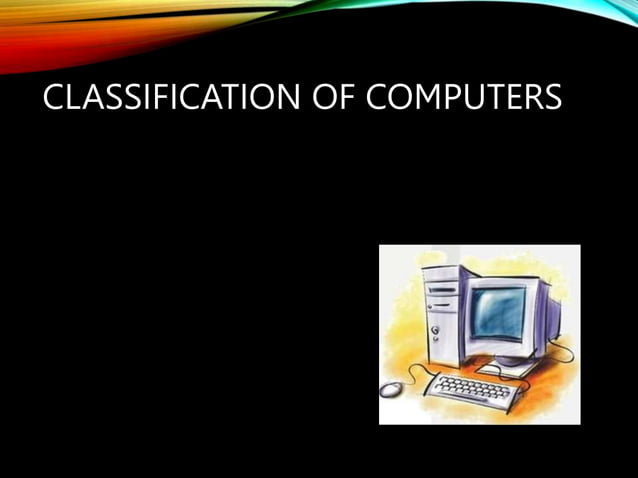 CLASSIFICATION OF COMPUTERS